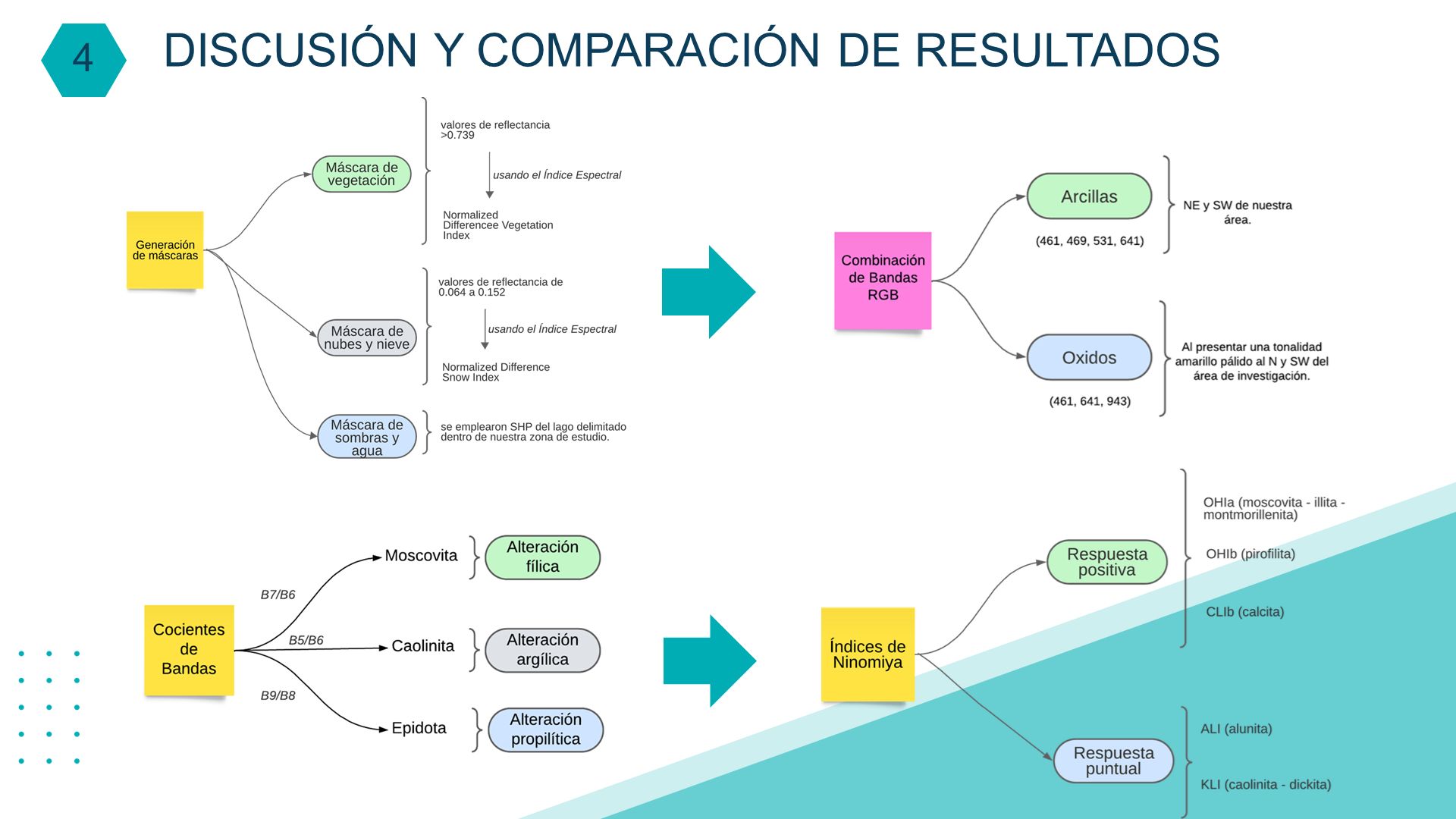 4

DISCUSIÓN Y COMPARACIÓN DE RESULTADOS

Generación de máscaras

Máscara de vegetación

valores de reflectancia >0.739

usando el Índice Espectral

Normalized Differencee Vegetation Index

Máscara de nubes y nieve

valores de reflectancia de 0.064 a 0.152

usando el Índice Espectral

Normalized Difference Snow Index

Máscara de sombras y agua

se emplearon SHP del lago delimitado dentro de nuestra zona de estudio.

Combinación de Bandas RGB

Arcillas

(461, 469, 531, 641)

NE y SW de nuestra área.

Oxidos

(461, 641, 943)

Al presentar una tonalidad amarillo pálido al N y SW del área de investigación.

Cocientes de Bandas

B7/B6

Moscovita

Alteración fílica

B5/B6

Caolinita

Alteración argílica

B9/B8

Epidota

Alteración propilítica

Índices de Ninomiya

Respuesta positiva

OHIa (moscovita - illita - montmorillenita)

OHIb (pirofilita)

CLIb (calcita)

Respuesta puntual

ALI (alunita)

KLI (caolinita - dickita)